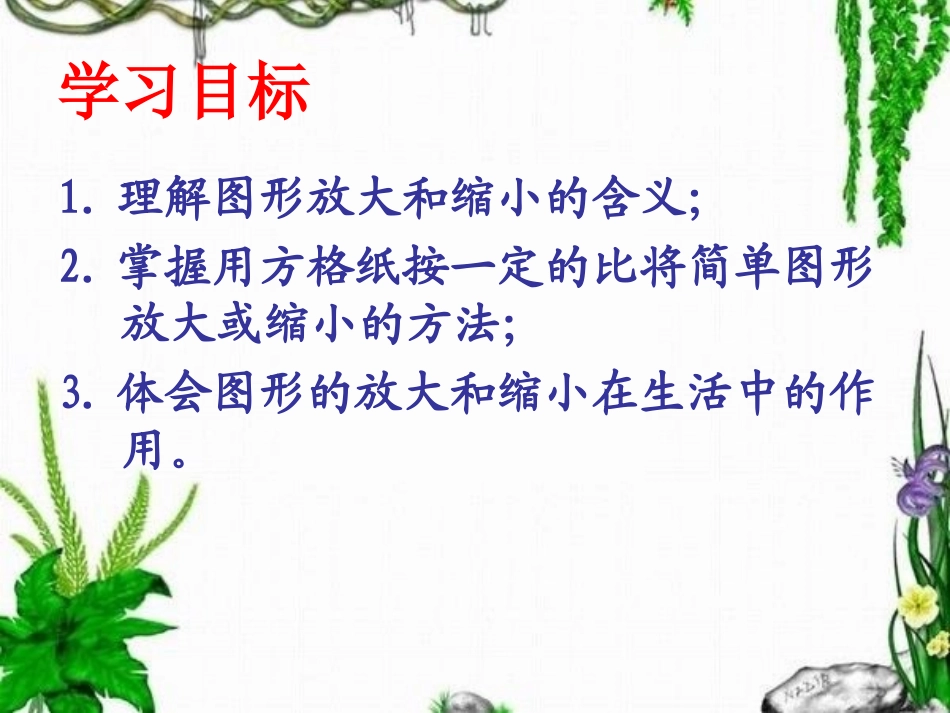 学习目标

1. 理解图形放大和缩小的含义;

2. 掌握用方格纸按一定的比将简单图形放大或缩小的方法;

3. 体会图形的放大和缩小在生活中的作用。